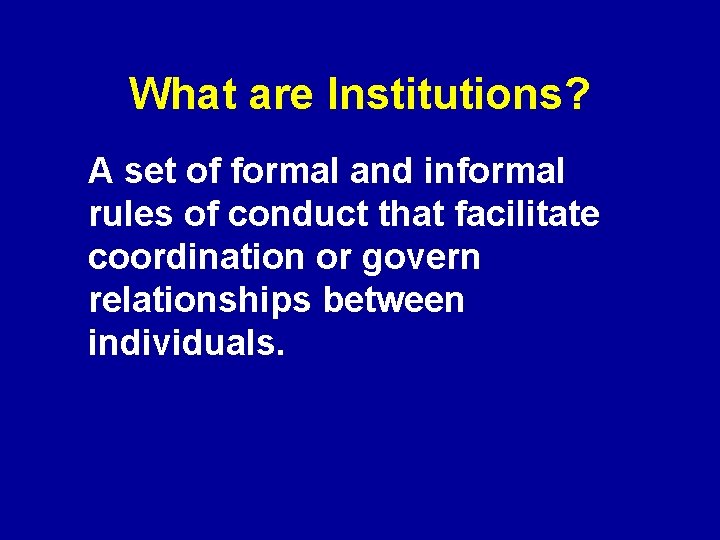 What are Institutions?

A set of formal and informal rules of conduct that facilitate coordination or govern relationships between individuals.